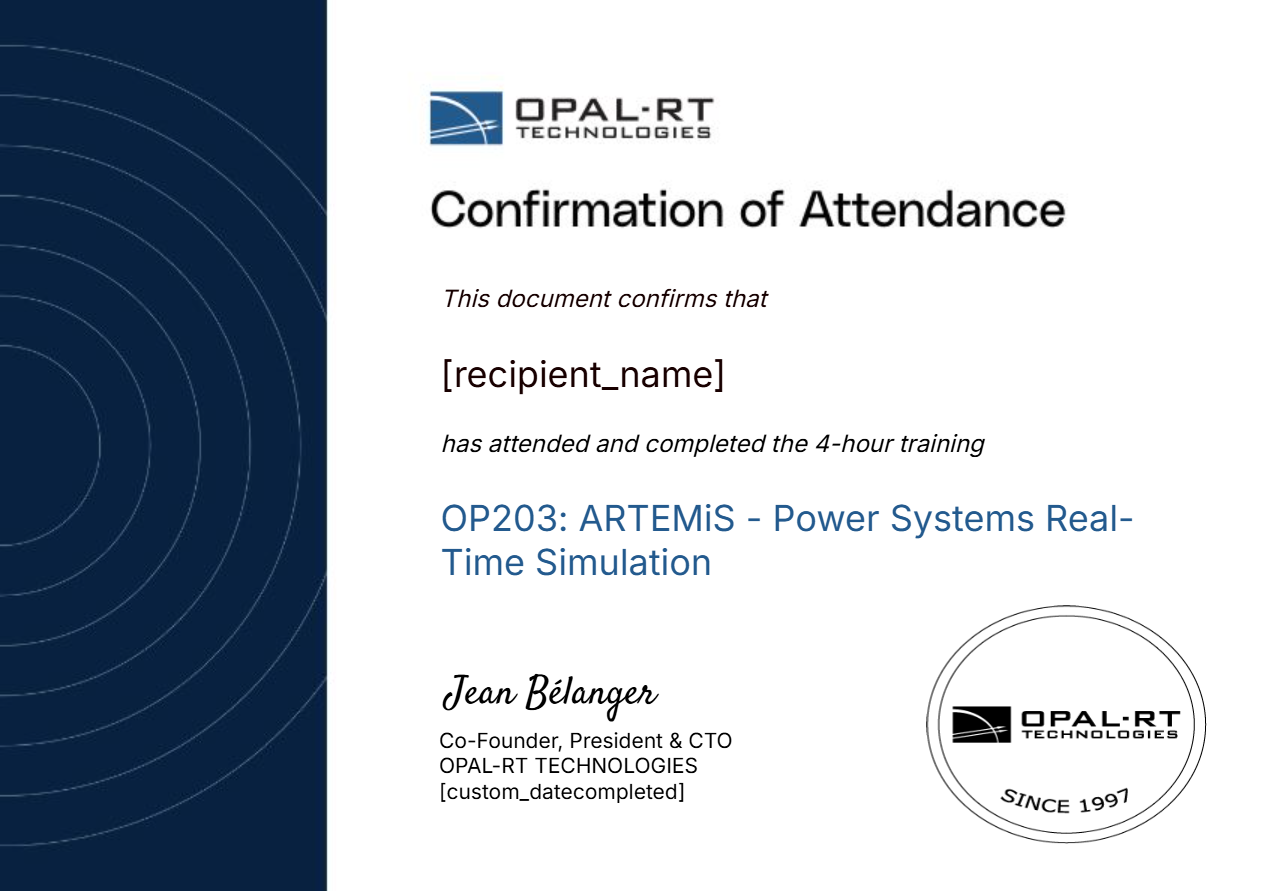 OPAL-RT TECHNOLOGIES

Confirmation of Attendance

This document confirms that

[recipient_name]

has attended and completed the 4-hour training

OP203: ARTEMiS - Power Systems Real-Time Simulation

Jean Bélanger

Co-Founder, President & CTO
OPAL-RT TECHNOLOGIES
[custom_datecompleted]

OPAL-RT TECHNOLOGIES
SINCE 1997